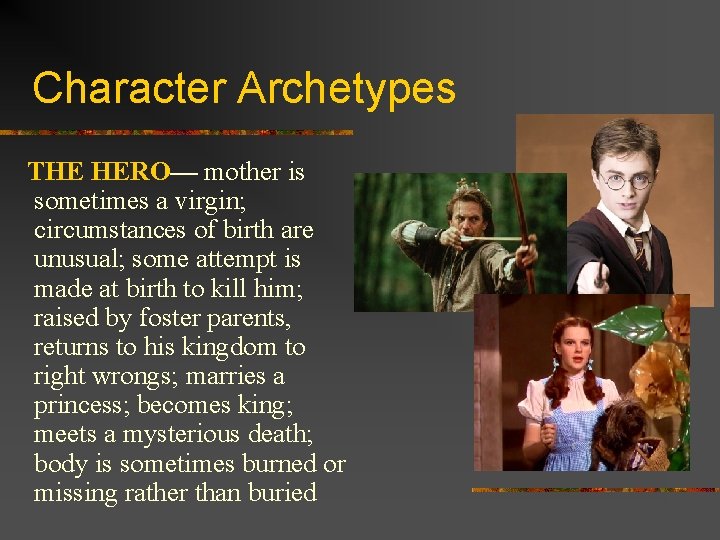 Character Archetypes

THE HERO— mother is sometimes a virgin; circumstances of birth are unusual; some attempt is made at birth to kill him; raised by foster parents, returns to his kingdom to right wrongs; marries a princess; becomes king; meets a mysterious death; body is sometimes burned or missing rather than buried